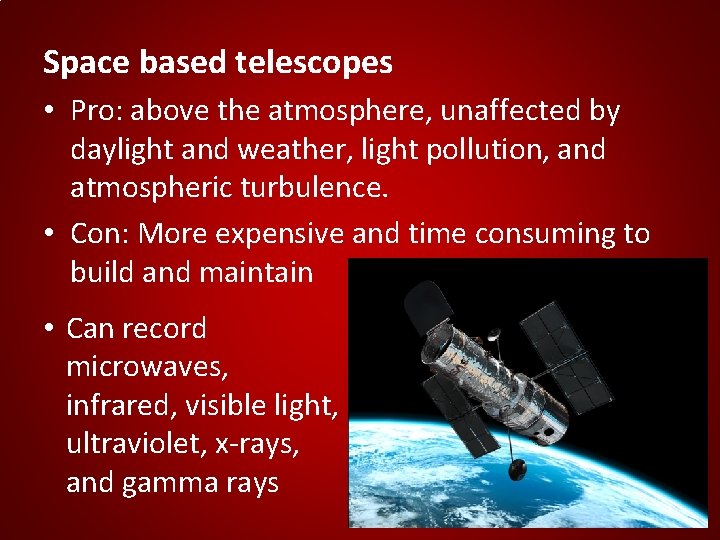 Space based telescopes

• Pro: above the atmosphere, unaffected by daylight and weather, light pollution, and atmospheric turbulence.

• Con: More expensive and time consuming to build and maintain

• Can record microwaves, infrared, visible light, ultraviolet, x-rays, and gamma rays